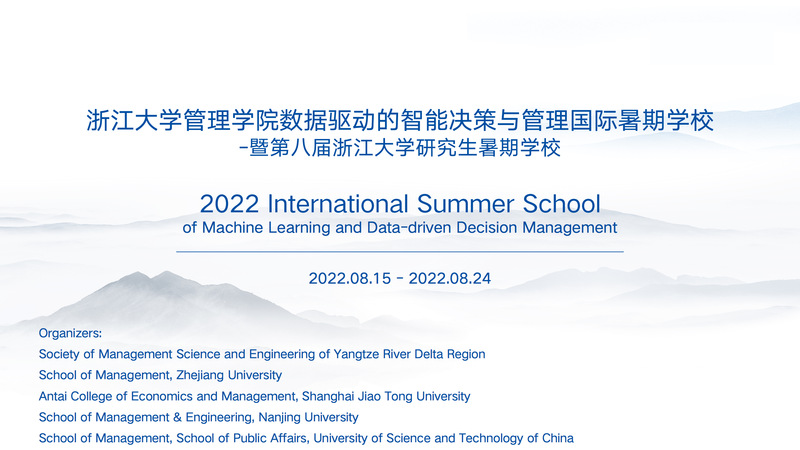 浙江大学管理学院数据驱动的智能决策与管理国际暑期学校
-暨第八届浙江大学研究生暑期学校

2022 International Summer School
of Machine Learning and Data-driven Decision Management

2022.08.15 - 2022.08.24

Organizers:
Society of Management Science and Engineering of Yangtze River Delta Region
School of Management, Zhejiang University
Antai College of Economics and Management, Shanghai Jiao Tong University
School of Management & Engineering, Nanjing University
School of Management, School of Public Affairs, University of Science and Technology of China